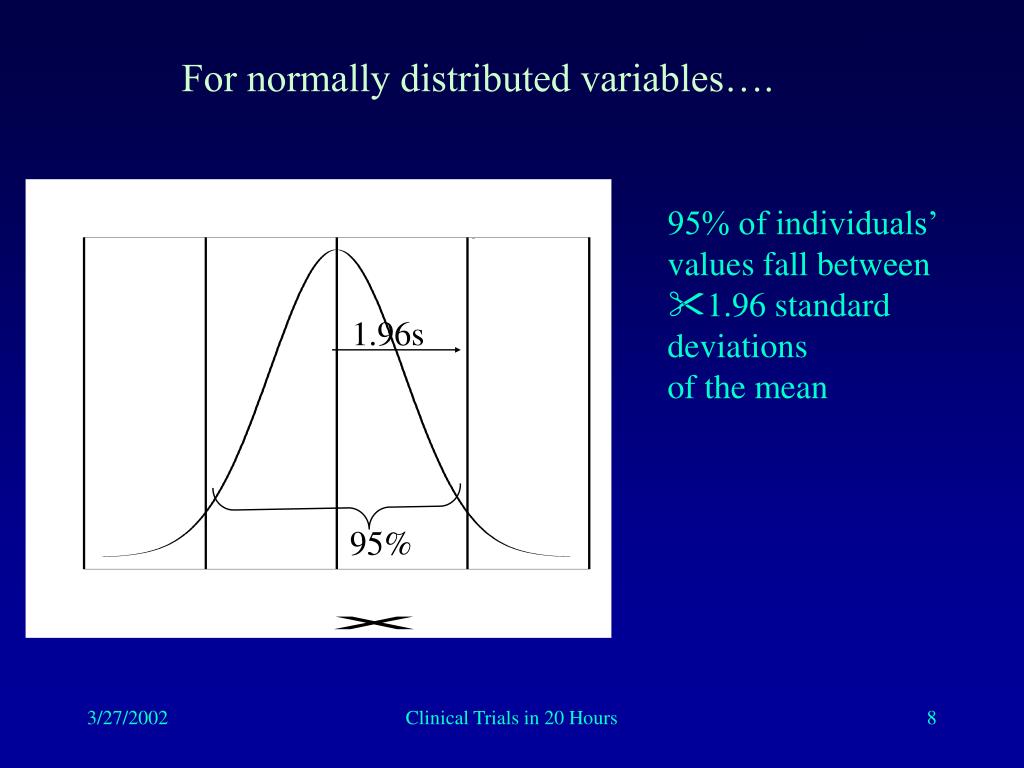 For normally distributed variables….

1.96s

95%

95% of individuals' values fall between ✂1.96 standard deviations of the mean

3/27/2002

Clinical Trials in 20 Hours

8